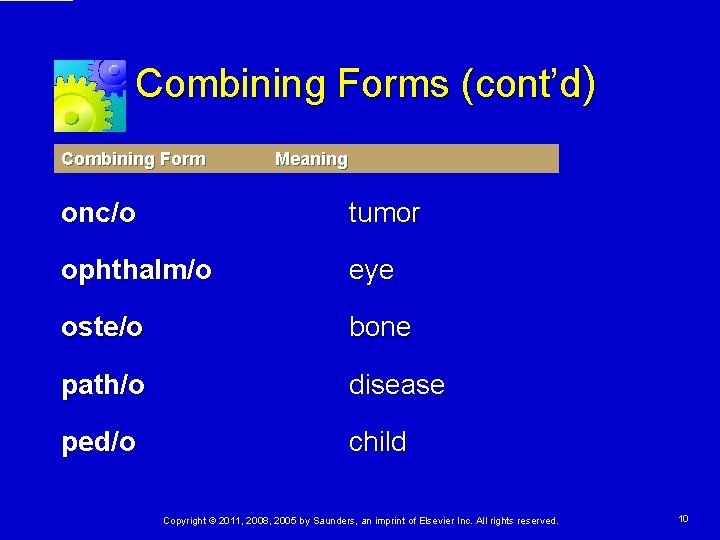 Combining Forms (cont'd)

| Combining Form | Meaning |
|---|---|
| onc/o | tumor |
| ophthalm/o | eye |
| oste/o | bone |
| path/o | disease |
| ped/o | child |

Copyright © 2011, 2008, 2005 by Saunders, an imprint of Elsevier Inc. All rights reserved.

10